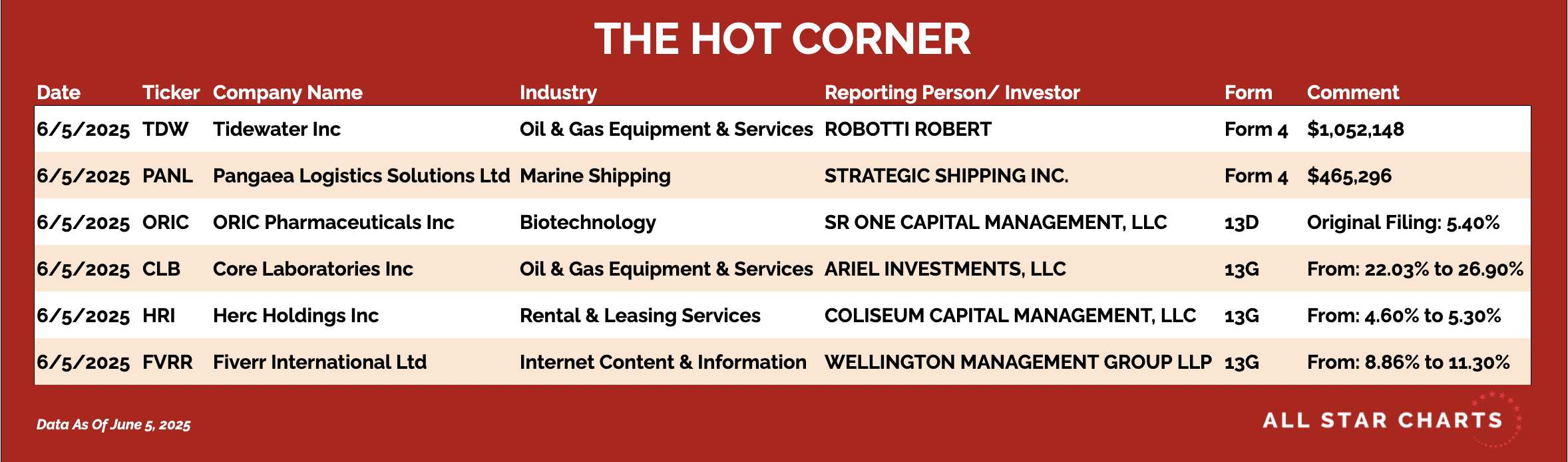 THE HOT CORNER

| Date | Ticker | Company Name | Industry | Reporting Person/ Investor | Form | Comment |
|---|---|---|---|---|---|---|
| 6/5/2025 | TDW | Tidewater Inc | Oil & Gas Equipment & Services | ROBOTTI ROBERT | Form 4 | \$1,052,148 |
| 6/5/2025 | PANL | Pangaea Logistics Solutions Ltd | Marine Shipping | STRATEGIC SHIPPING INC. | Form 4 | \$465,296 |
| 6/5/2025 | ORIC | ORIC Pharmaceuticals Inc | Biotechnology | SR ONE CAPITAL MANAGEMENT, LLC | 13D | Original Filing: 5.40% |
| 6/5/2025 | CLB | Core Laboratories Inc | Oil & Gas Equipment & Services | ARIEL INVESTMENTS, LLC | 13G | From: 22.03% to 26.90% |
| 6/5/2025 | HRI | Herc Holdings Inc | Rental & Leasing Services | COLISEUM CAPITAL MANAGEMENT, LLC | 13G | From: 4.60% to 5.30% |
| 6/5/2025 | FVRR | Fiverr International Ltd | Internet Content & Information | WELLINGTON MANAGEMENT GROUP LLP | 13G | From: 8.86% to 11.30% |

Data As Of June 5, 2025

ALL STAR CHARTS